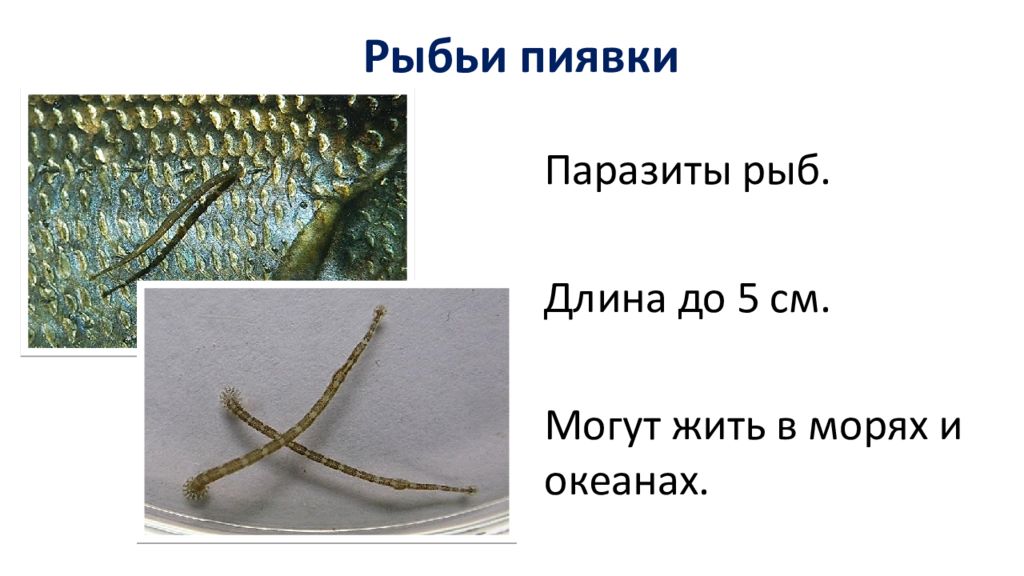 Рыбьи пиявки

Паразиты рыб.

Длина до 5 см.

Могут жить в морях и океанах.